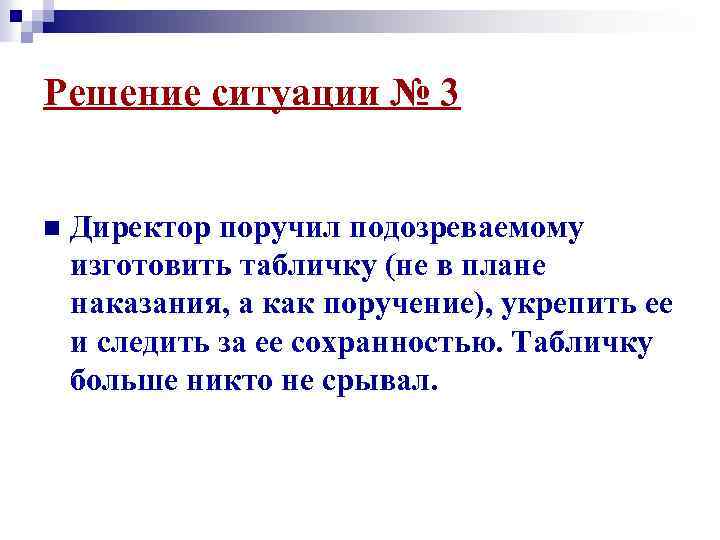 Решение ситуации № 3

Директор поручил подозреваемому изготовить табличку (не в плане наказания, а как поручение), укрепить ее и следить за ее сохранностью. Табличку больше никто не срывал.